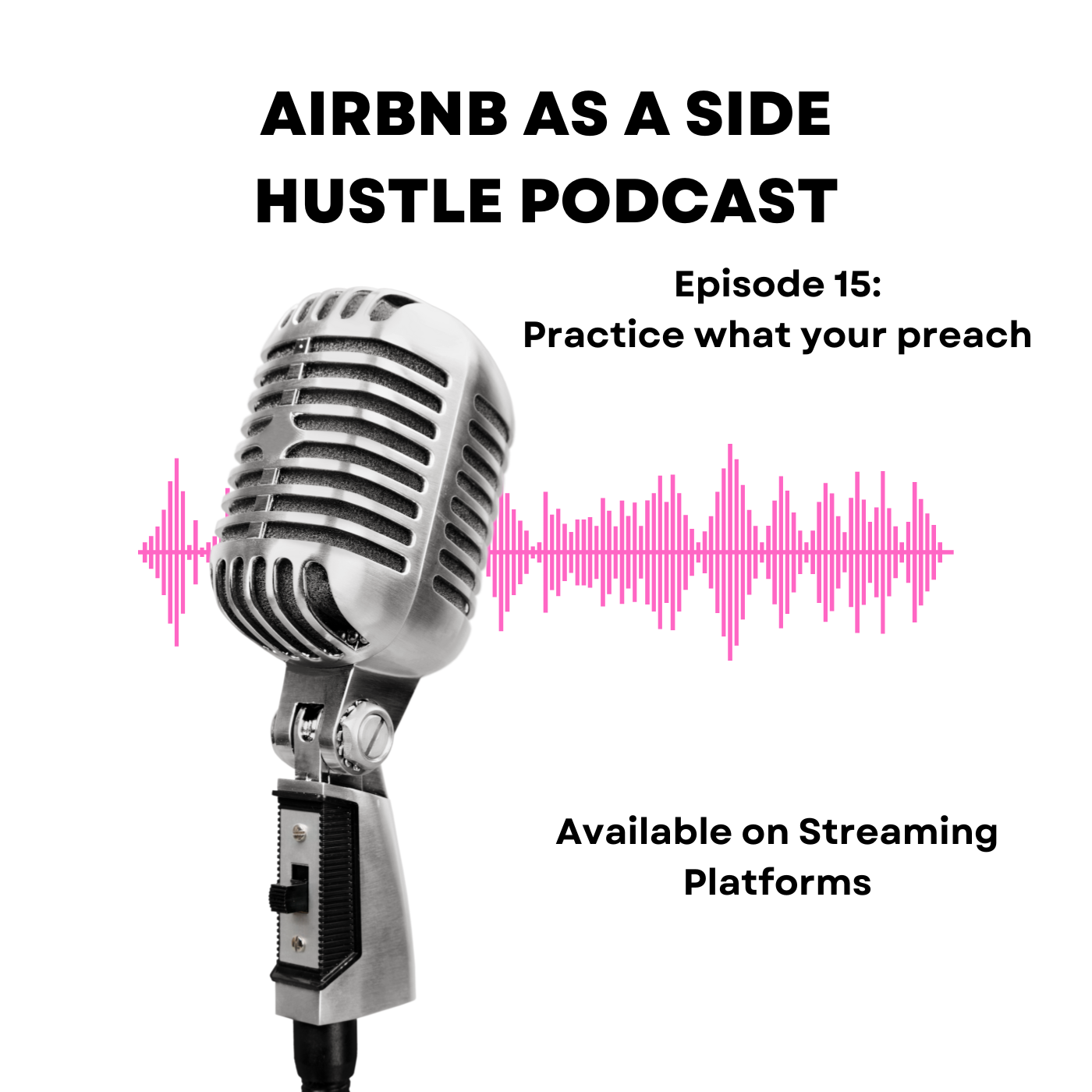 AIRBNB AS A SIDE HUSTLE PODCAST

Episode 15:
Practice what your preach

Available on Streaming Platforms